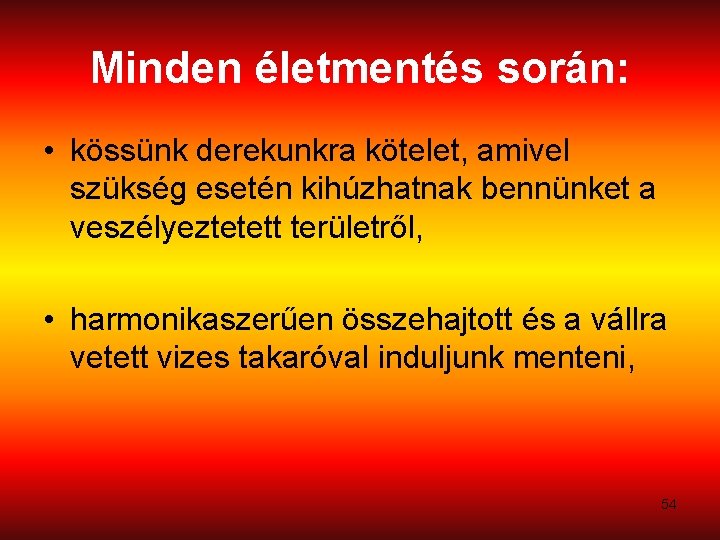 Minden életmentés során:

• kössünk derekunkra kötelet, amivel szükség esetén kihúzhatnak bennünket a veszélyeztetett területről,

• harmonikaszerűen összehajtott és a vállra vetett vizes takaróval induljunk menteni,

54